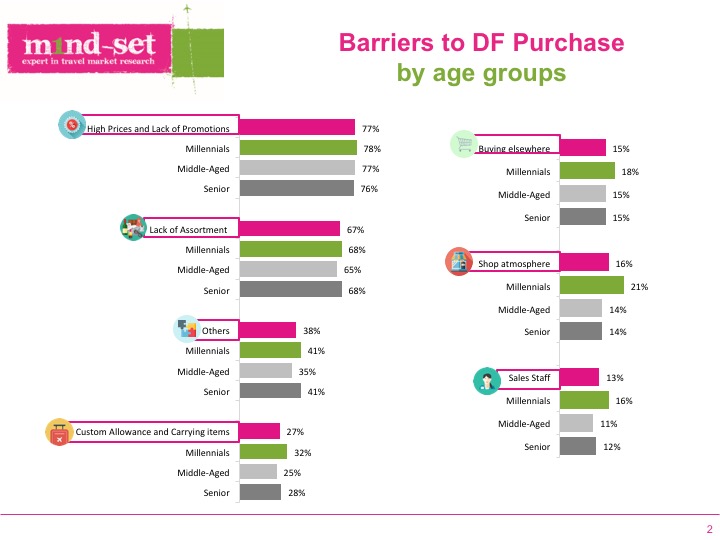 m1nd-set
expert in travel market research

Barriers to DF Purchase
by age groups

High Prices and Lack of Promotions 77%
Millennials 78%
Middle-Aged 77%
Senior 76%

Lack of Assortment 67%
Millennials 68%
Middle-Aged 65%
Senior 68%

Others 38%
Millennials 41%
Middle-Aged 35%
Senior 41%

Custom Allowance and Carrying items 27%
Millennials 32%
Middle-Aged 25%
Senior 28%

Buying elsewhere 15%
Millennials 18%
Middle-Aged 15%
Senior 15%

Shop atmosphere 16%
Millennials 21%
Middle-Aged 14%
Senior 14%

Sales Staff 13%
Millennials 16%
Middle-Aged 11%
Senior 12%

2